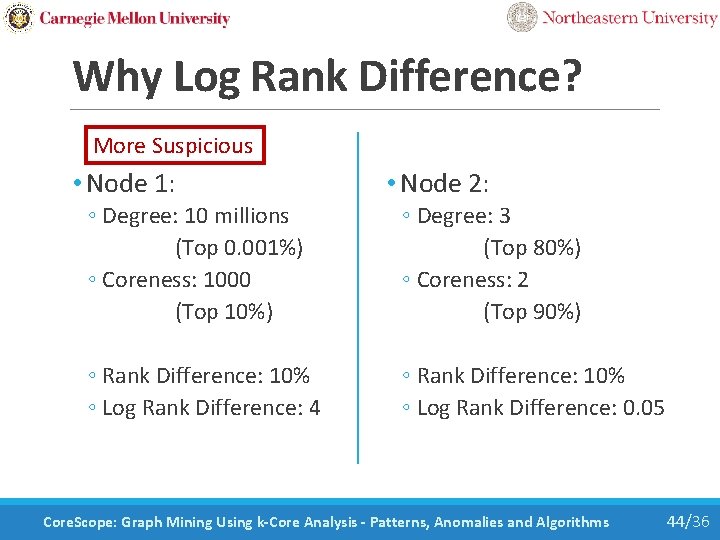 Carnegie Mellon University

Northeastern University

Why Log Rank Difference?

More Suspicious

• Node 1:
◦ Degree: 10 millions
(Top 0.001%)
◦ Coreness: 1000
(Top 10%)

◦ Rank Difference: 10%
◦ Log Rank Difference: 4

• Node 2:
◦ Degree: 3
(Top 80%)
◦ Coreness: 2
(Top 90%)

◦ Rank Difference: 10%
◦ Log Rank Difference: 0.05

CoreScope: Graph Mining Using k-Core Analysis - Patterns, Anomalies and Algorithms

44/36